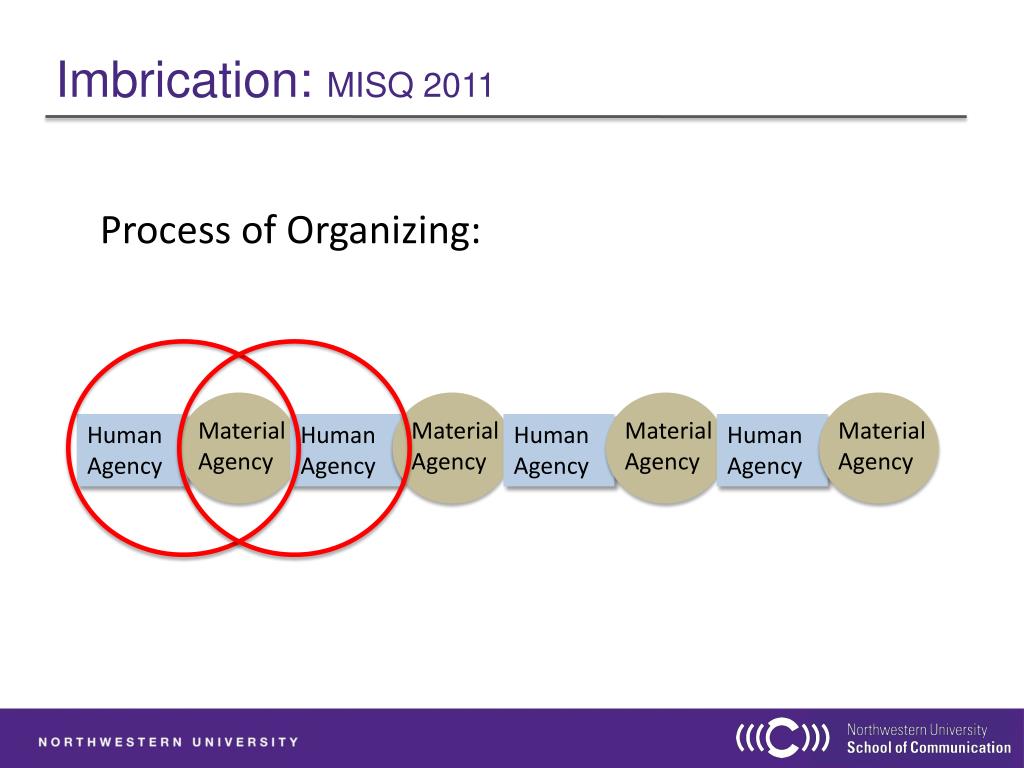 Imbrication: MISQ 2011

Process of Organizing:

Human Agency

Material Agency

Human Agency

Material Agency

Human Agency

Material Agency

Human Agency

Material Agency

NORTHWESTERN UNIVERSITY

Northwestern University
School of Communication